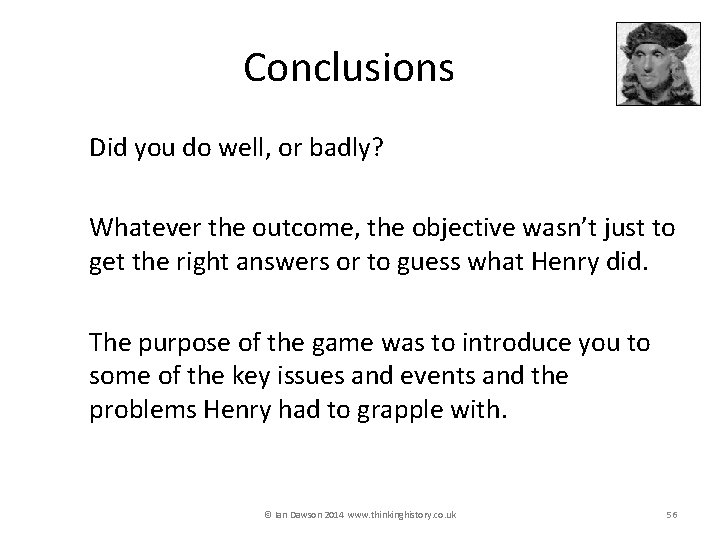 Conclusions

Did you do well, or badly?

Whatever the outcome, the objective wasn't just to get the right answers or to guess what Henry did.

The purpose of the game was to introduce you to some of the key issues and events and the problems Henry had to grapple with.

© Ian Dawson 2014 www.thinkinghistory.co.uk

56